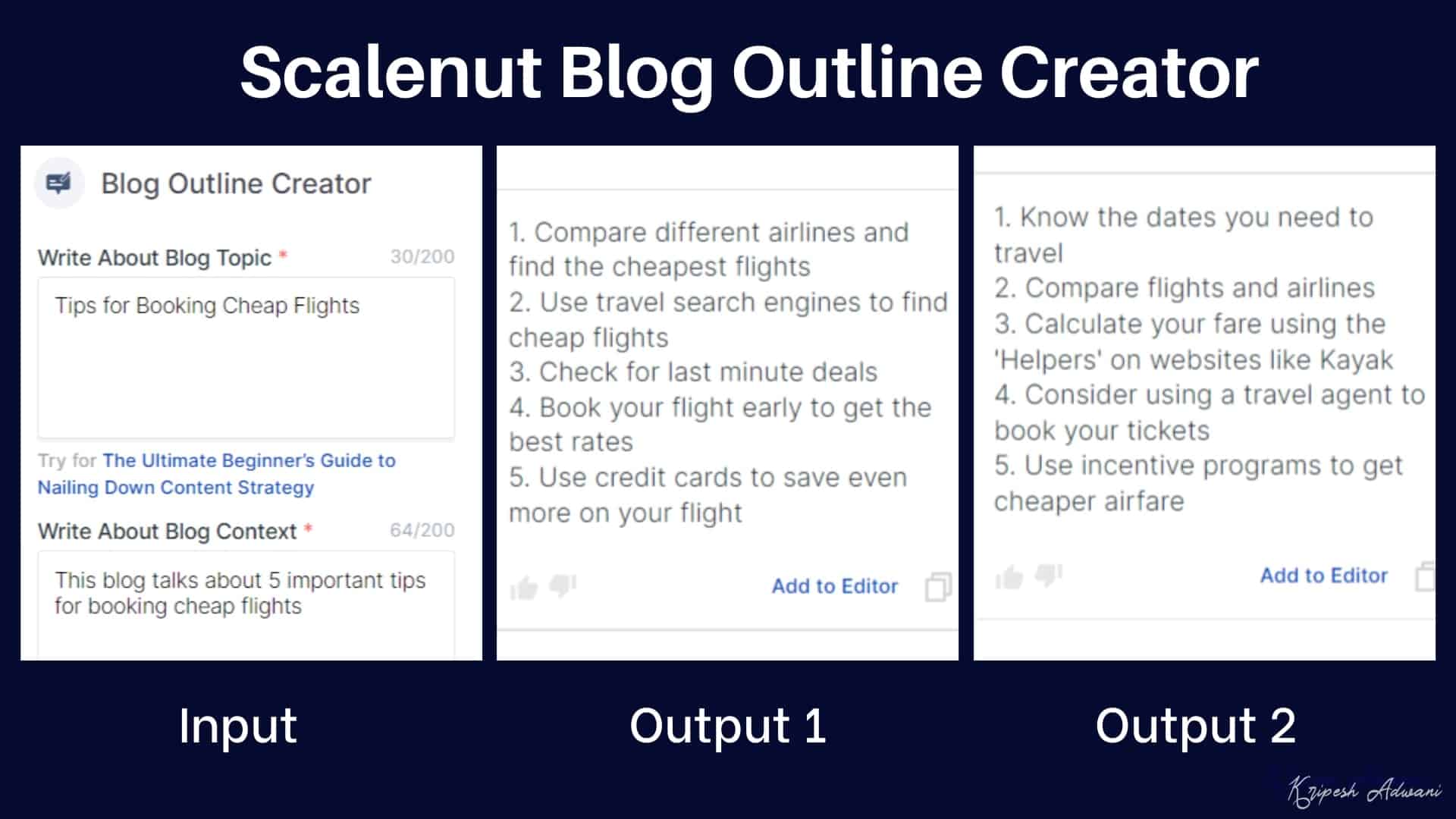 Scalenut Blog Outline Creator

Blog Outline Creator

Write About Blog Topic * 30/200

Tips for Booking Cheap Flights

Try for The Ultimate Beginner's Guide to Nailing Down Content Strategy

Write About Blog Context * 64/200

This blog talks about 5 important tips for booking cheap flights

1. Compare different airlines and find the cheapest flights
2. Use travel search engines to find cheap flights
3. Check for last minute deals
4. Book your flight early to get the best rates
5. Use credit cards to save even more on your flight

Add to Editor

1. Know the dates you need to travel
2. Compare flights and airlines
3. Calculate your fare using the 'Helpers' on websites like Kayak
4. Consider using a travel agent to book your tickets
5. Use incentive programs to get cheaper airfare

Add to Editor

Input

Output 1

Output 2

Kripesh Adwani